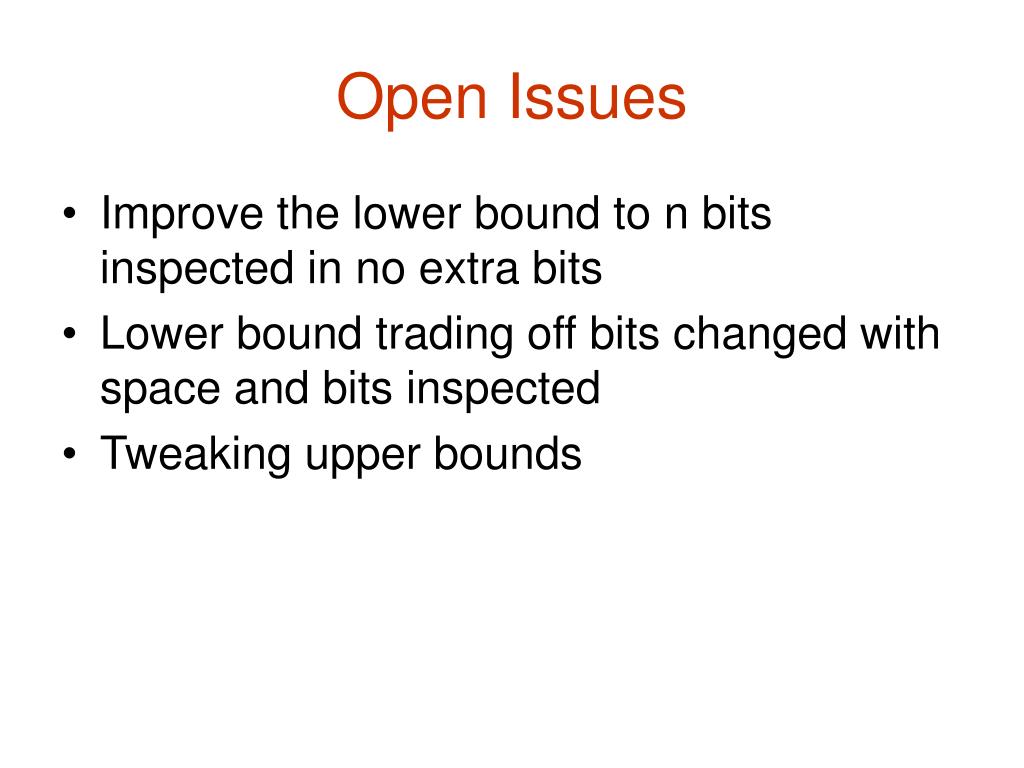 Open Issues

• Improve the lower bound to n bits inspected in no extra bits
• Lower bound trading off bits changed with space and bits inspected
• Tweaking upper bounds